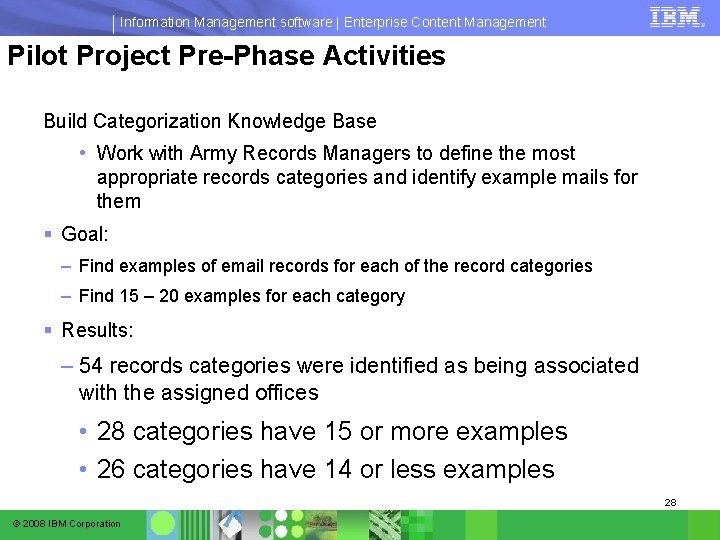 Information Management software | Enterprise Content Management

IBM

Pilot Project Pre-Phase Activities

Build Categorization Knowledge Base

• Work with Army Records Managers to define the most appropriate records categories and identify example mails for them

▪ Goal:

– Find examples of email records for each of the record categories

– Find 15 – 20 examples for each category

▪ Results:

– 54 records categories were identified as being associated with the assigned offices

• 28 categories have 15 or more examples

• 26 categories have 14 or less examples

28

© 2008 IBM Corporation